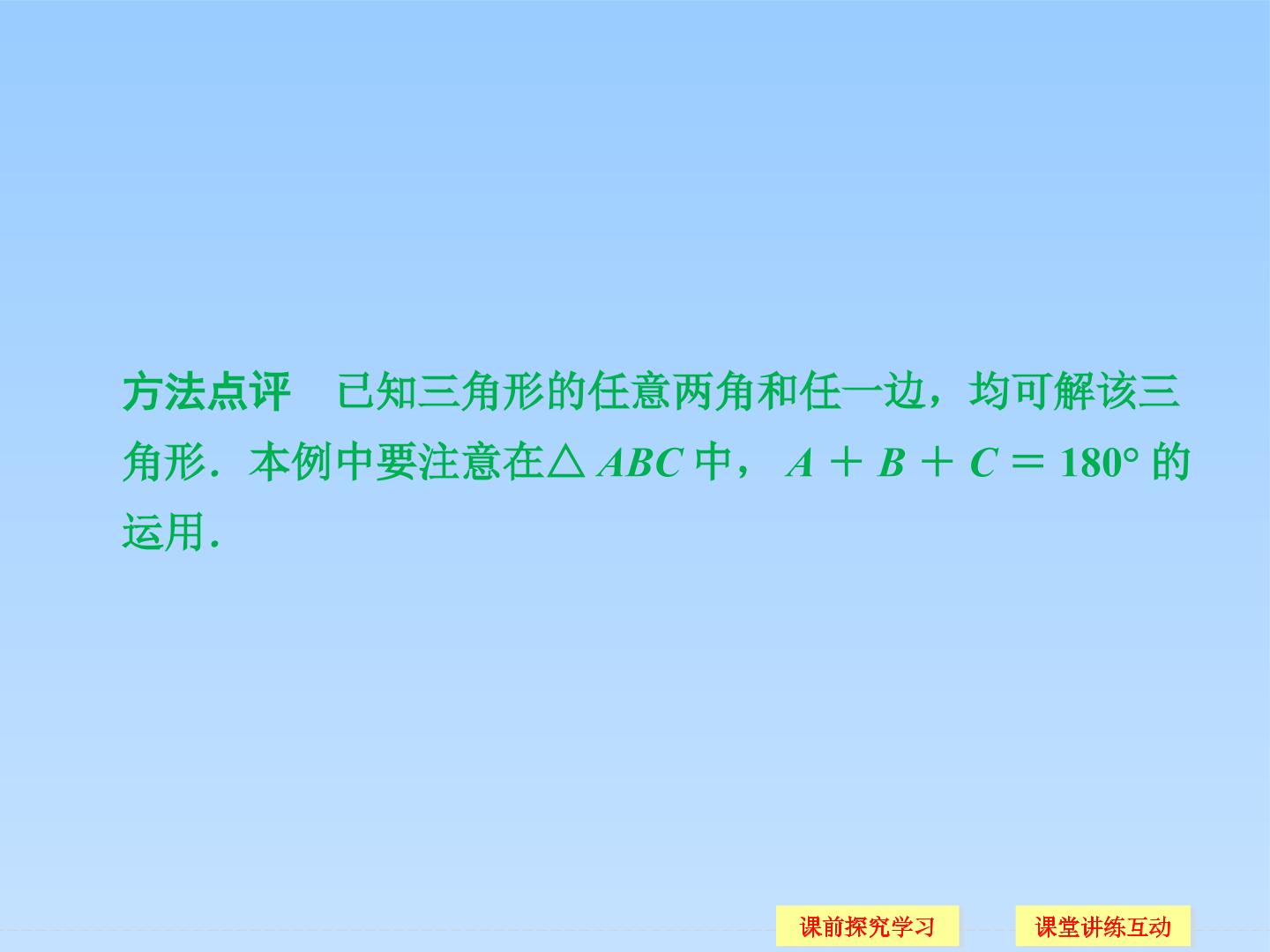 方法点评 已知三角形的任意两角和任一边，均可解该三角形．本例中要注意在$\triangle ABC$中，$A+B+C=180°$的运用．

课前探究学习 课堂讲练互动